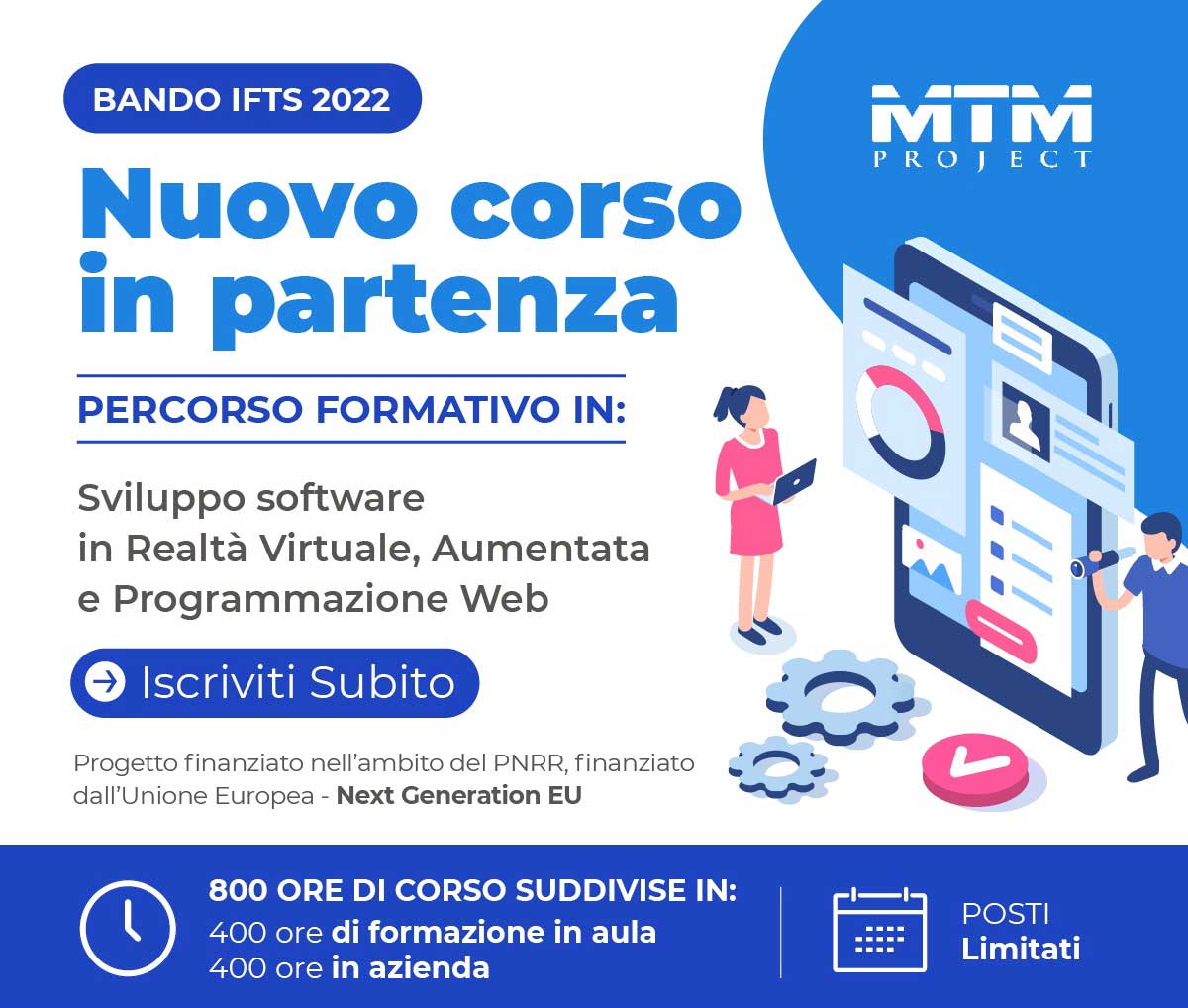 BANDO IFTS 2022

MTM
PROJECT

Nuovo corso in partenza

PERCORSO FORMATIVO IN:

Sviluppo software in Realtà Virtuale, Aumentata e Programmazione Web

Iscriviti Subito

Progetto finanziato nell'ambito del PNRR, finanziato dall'Unione Europea - Next Generation EU

800 ORE DI CORSO SUDDIVISE IN:
400 ore di formazione in aula
400 ore in azienda

POSTI
Limitati